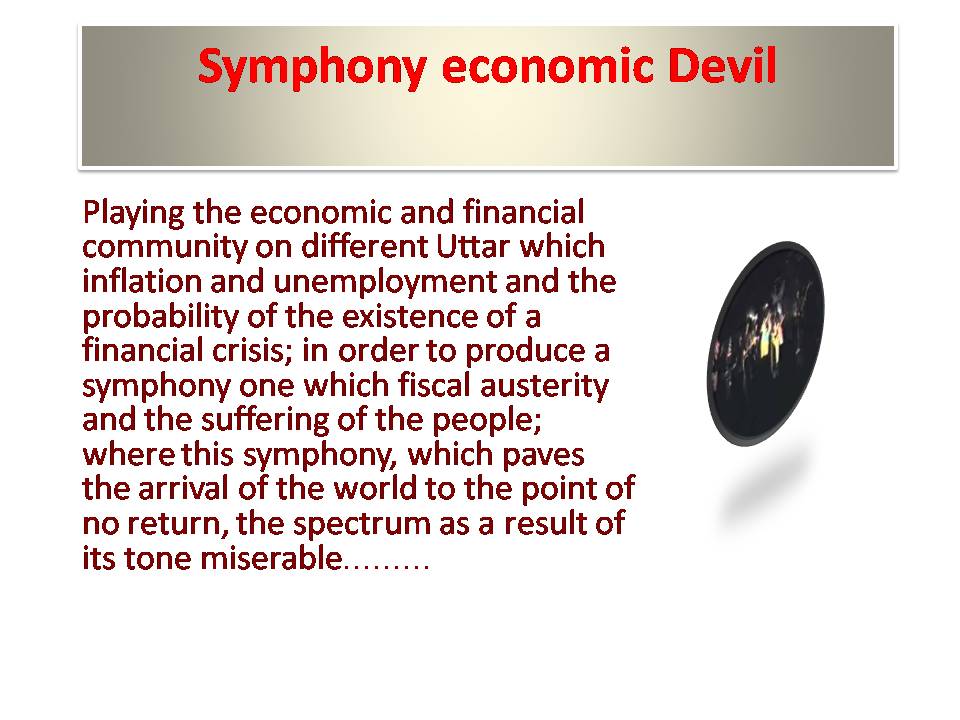 Symphony economic Devil

Playing the economic and financial community on different Uttar which inflation and unemployment and the probability of the existence of a financial crisis; in order to produce a symphony one which fiscal austerity and the suffering of the people; where this symphony, which paves the arrival of the world to the point of no return, the spectrum as a result of its tone miserable………